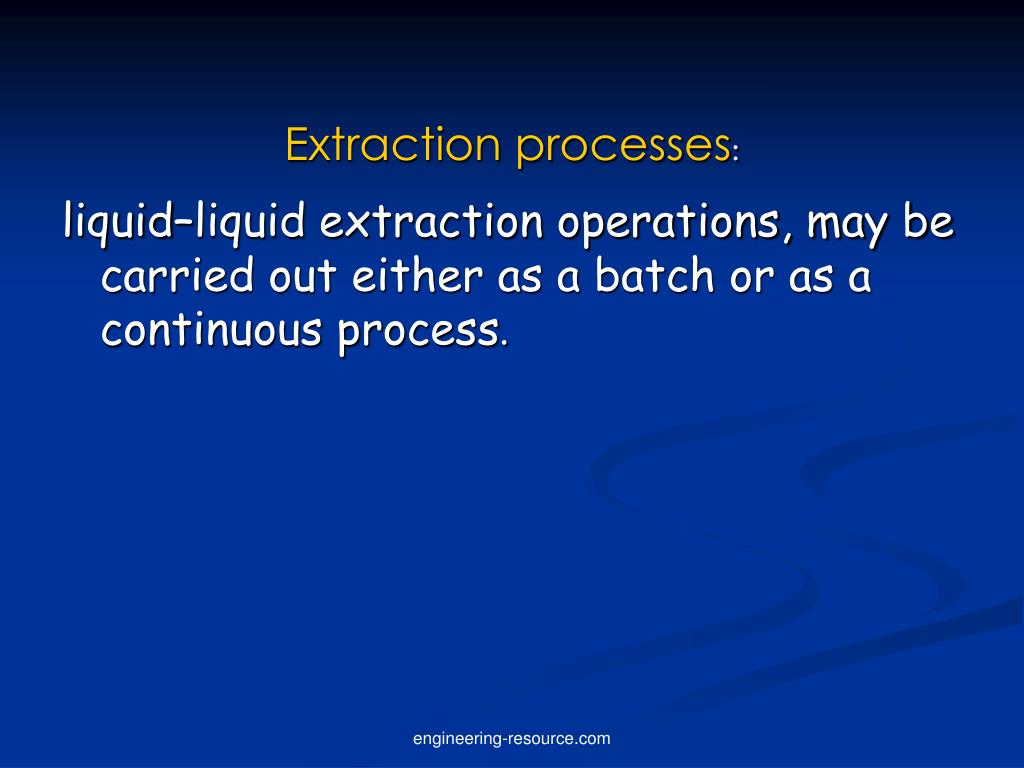 Extraction processes:

liquid–liquid extraction operations, may be carried out either as a batch or as a continuous process.

engineering-resource.com